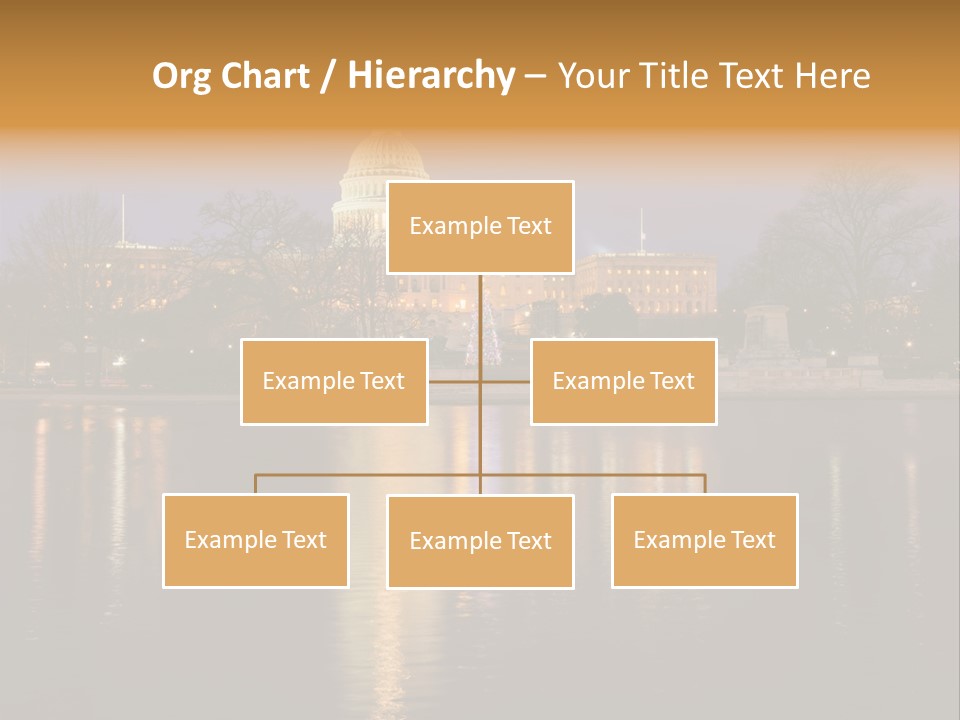 Org Chart / Hierarchy – Your Title Text Here

Example Text

Example Text

Example Text

Example Text

Example Text

Example Text